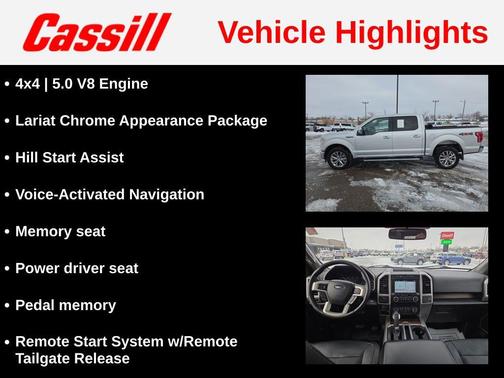 Cassill Vehicle Highlights

• 4x4 | 5.0 V8 Engine
• Lariat Chrome Appearance Package
• Hill Start Assist
• Voice-Activated Navigation
• Memory seat
• Power driver seat
• Pedal memory
• Remote Start System w/Remote Tailgate Release